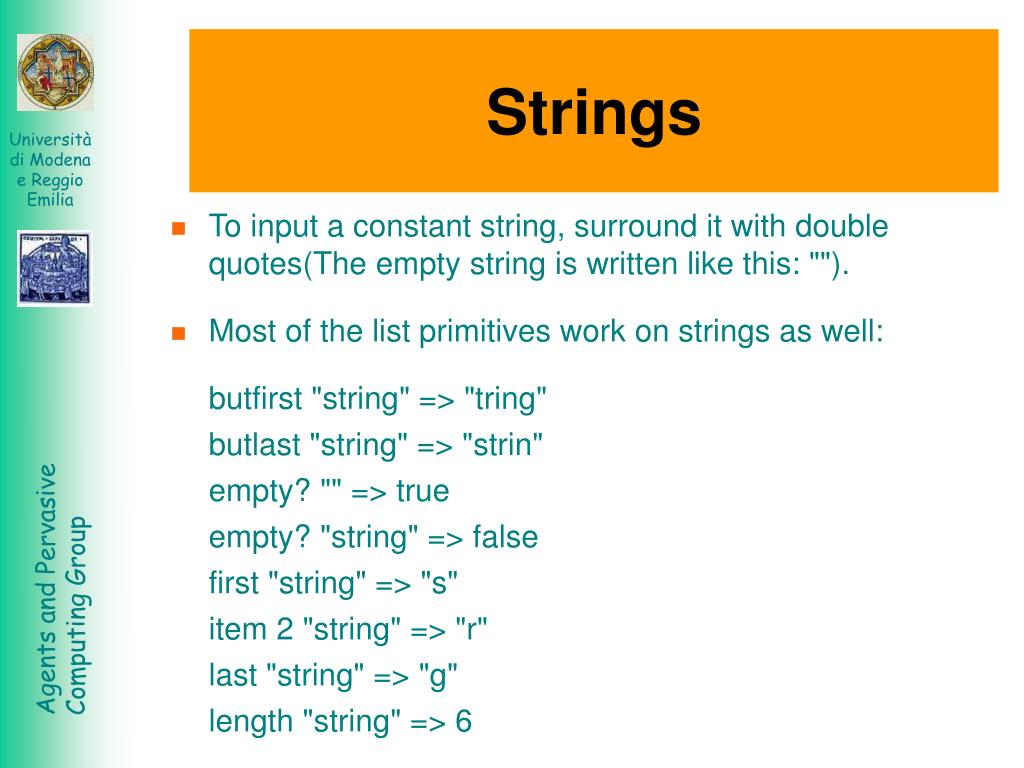 Università di Modena e Reggio Emilia

Agents and Pervasive Computing Group

Strings

To input a constant string, surround it with double quotes(The empty string is written like this: "").

Most of the list primitives work on strings as well:

butfirst "string" => "tring"
butlast "string" => "strin"
empty? "" => true
empty? "string" => false
first "string" => "s"
item 2 "string" => "r"
last "string" => "g"
length "string" => 6